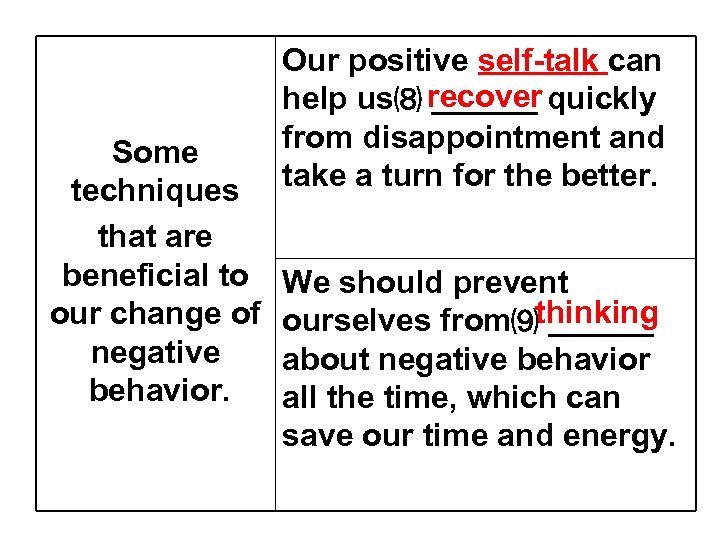 | Some techniques that are beneficial to our change of negative behavior. | Our positive self-talk can help us⑻ recover quickly from disappointment and take a turn for the better. |
|---|---|
| | We should prevent ourselves from⑼ thinking about negative behavior all the time, which can save our time and energy. |